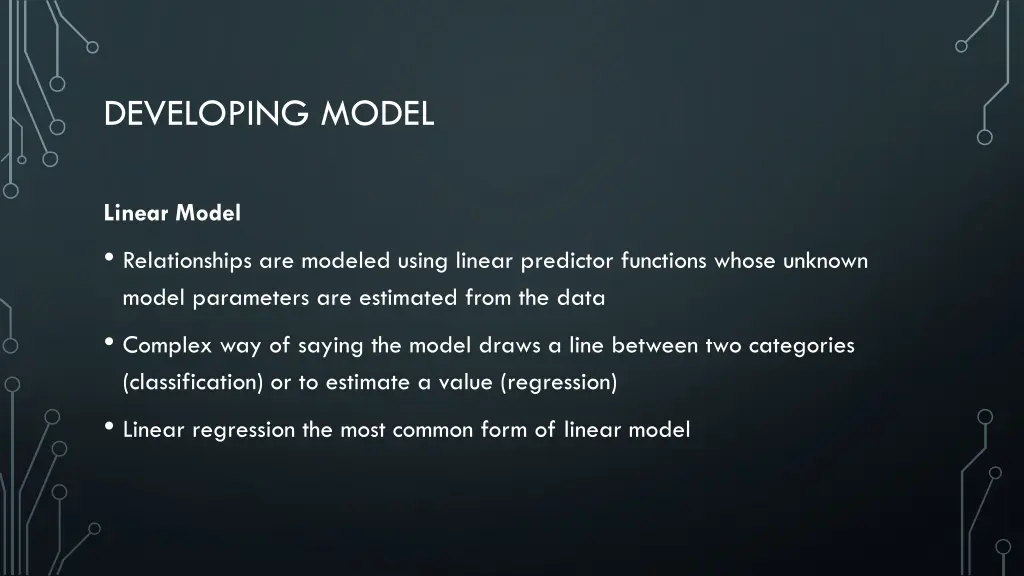 DEVELOPING MODEL

Linear Model

• Relationships are modeled using linear predictor functions whose unknown model parameters are estimated from the data

• Complex way of saying the model draws a line between two categories (classification) or to estimate a value (regression)

• Linear regression the most common form of linear model